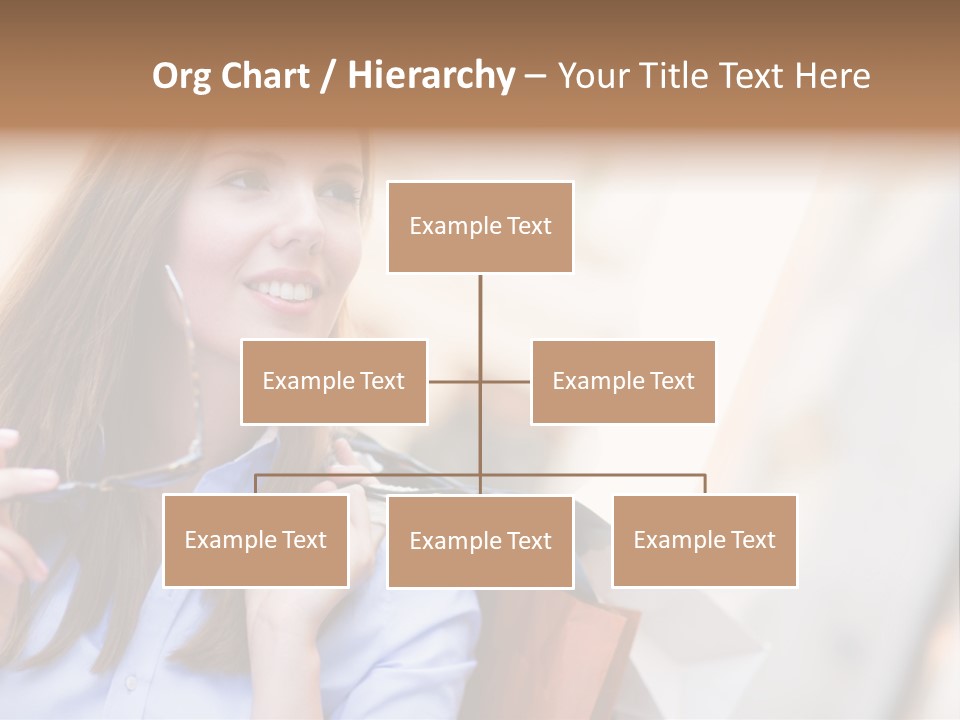 Org Chart / Hierarchy – Your Title Text Here

Example Text

Example Text

Example Text

Example Text

Example Text

Example Text